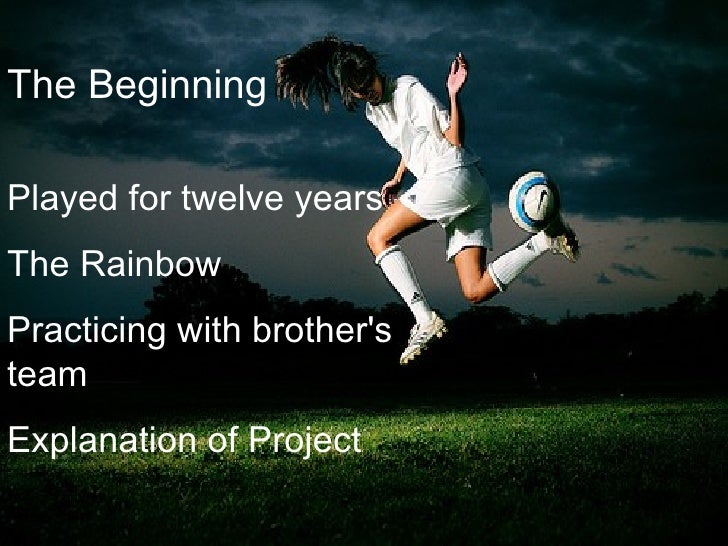 The Beginning

Played for twelve years

The Rainbow

Practicing with brother's team

Explanation of Project